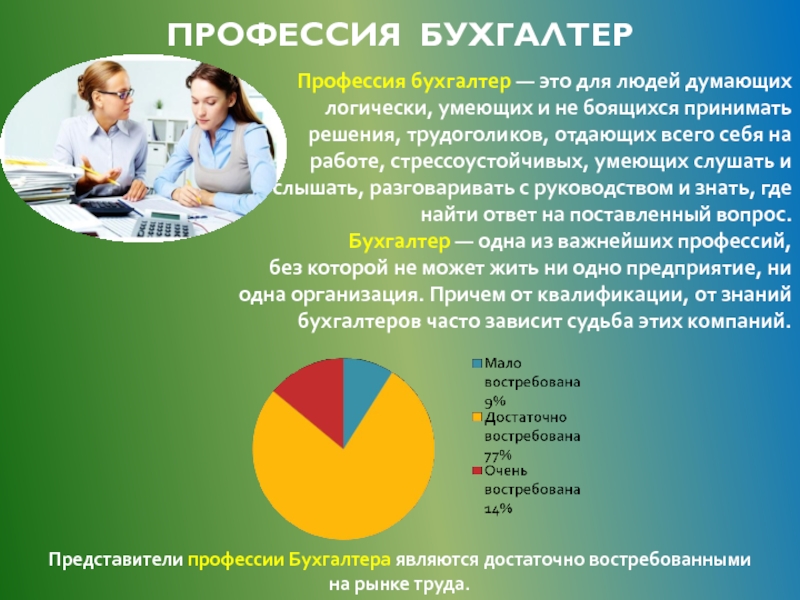 ПРОФЕССИЯ БУХГАЛТЕР

Профессия бухгалтер — это для людей думающих логически, умеющих и не боящихся принимать решения, трудоголиков, отдающих всего себя на работе, стрессоустойчивых, умеющих слушать и слышать, разговаривать с руководством и знать, где найти ответ на поставленный вопрос.
Бухгалтер — одна из важнейших профессий, без которой не может жить ни одно предприятие, ни одна организация. Причем от квалификации, от знаний бухгалтеров часто зависит судьба этих компаний.

Мало востребована 9%
Достаточно востребована 77%
Очень востребована 14%

Представители профессии Бухгалтера являются достаточно востребованными на рынке труда.